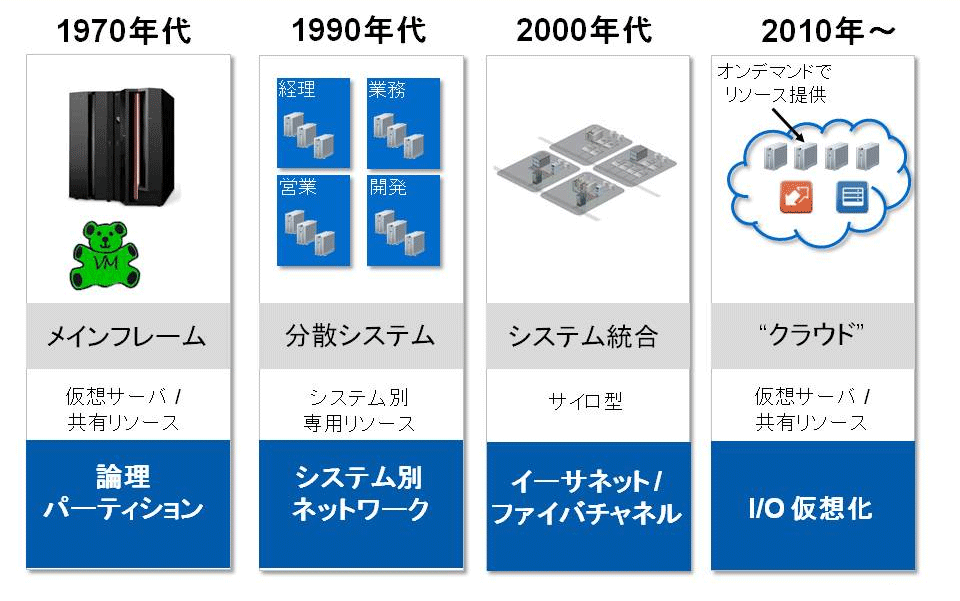 1970年代

VM

メインフレーム

仮想サーバ /
共有リソース

論理
パーティション

1990年代

経理

業務

営業

開発

分散システム

システム別
専用リソース

システム別
ネットワーク

2000年代

システム統合

サイロ型

イーサネット /
ファイバチャネル

2010年～

オンデマンドで
リソース提供

“クラウド”

仮想サーバ /
共有リソース

I/O 仮想化